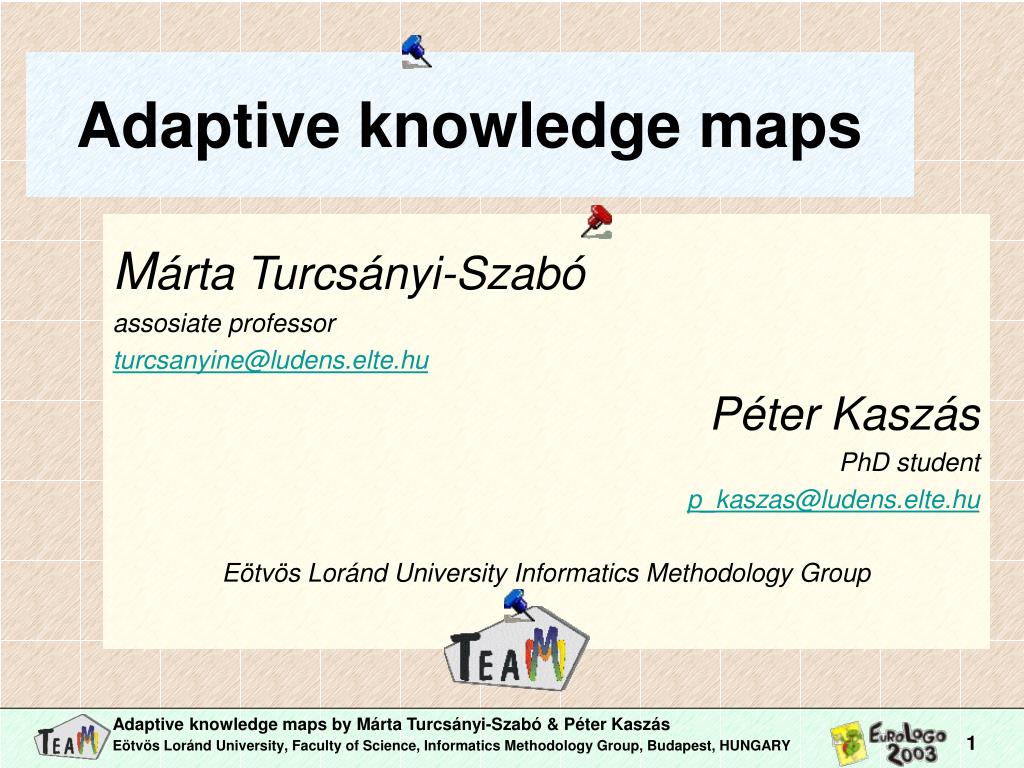 Adaptive knowledge maps

Márta Turcsányi-Szabó
assosiate professor
turcsanyine@ludens.elte.hu

Péter Kaszás
PhD student
p_kaszas@ludens.elte.hu

Eötvös Loránd University Informatics Methodology Group

TEAM

TEAM

Adaptive knowledge maps by Márta Turcsányi-Szabó & Péter Kaszás
Eötvös Loránd University, Faculty of Science, Informatics Methodology Group, Budapest, HUNGARY

EuroLogo 2003

1